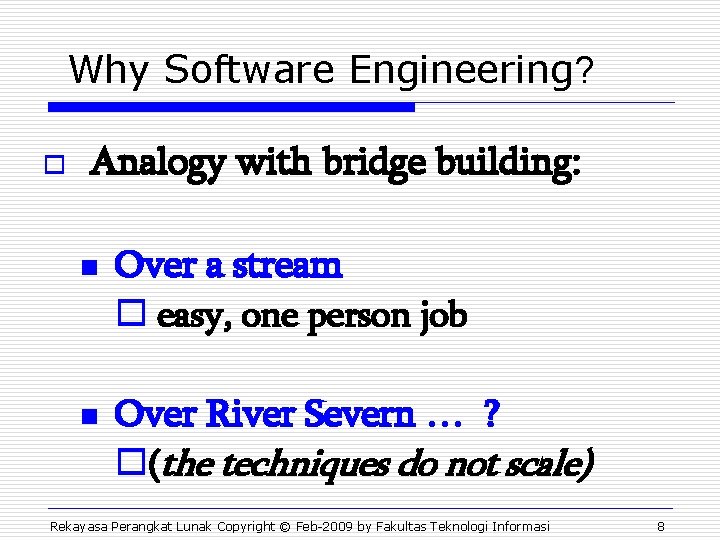 Why Software Engineering?

Analogy with bridge building:

Over a stream

easy, one person job

Over River Severn … ?

(the techniques do not scale)

Rekayasa Perangkat Lunak Copyright © Feb-2009 by Fakultas Teknologi Informasi 8